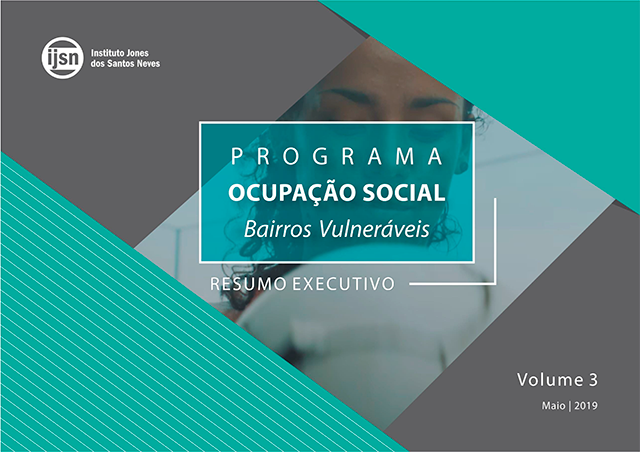 ijsn Instituto Jones dos Santos Neves

PROGRAMA
OCUPAÇÃO SOCIAL
Bairros Vulneráveis

RESUMO EXECUTIVO

Volume 3

Maio | 2019